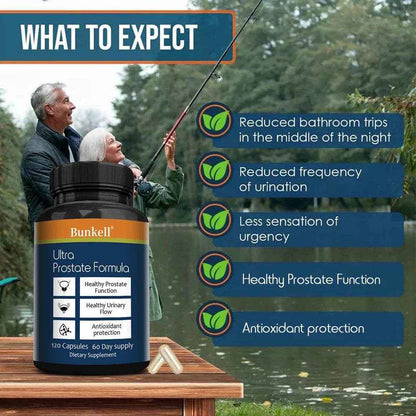 WHAT TO EXPECT

Reduced bathroom trips in the middle of the night

Reduced frequency of urination

Less sensation of urgency

Healthy Prostate Function

Antioxidant protection

Bunkell®

Ultra Prostate Formula

Healthy Prostate Function

Healthy Urinary Flow

Antioxidant protection

120 Capsules 60 Day supply
Dietary Supplement